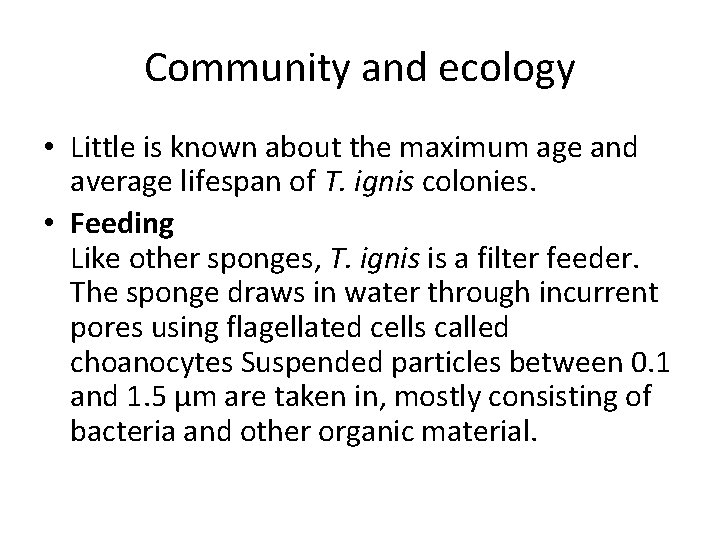 Community and ecology

• Little is known about the maximum age and average lifespan of T. ignis colonies.

• Feeding
Like other sponges, T. ignis is a filter feeder. The sponge draws in water through incurrent pores using flagellated cells called choanocytes Suspended particles between 0.1 and 1.5 μm are taken in, mostly consisting of bacteria and other organic material.